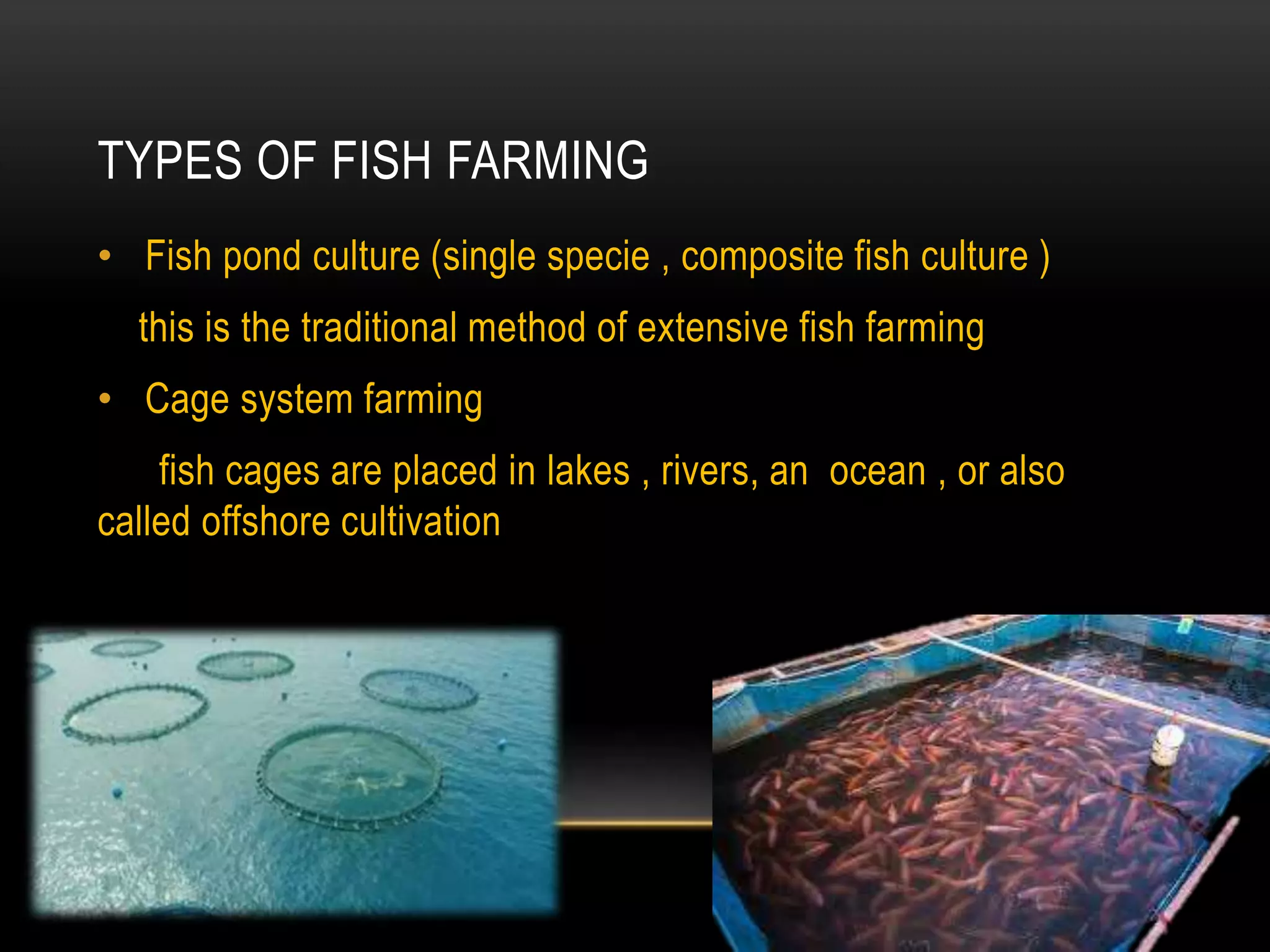 TYPES OF FISH FARMING

• Fish pond culture (single specie , composite fish culture )

this is the traditional method of extensive fish farming

• Cage system farming

fish cages are placed in lakes , rivers, an ocean , or also called offshore cultivation